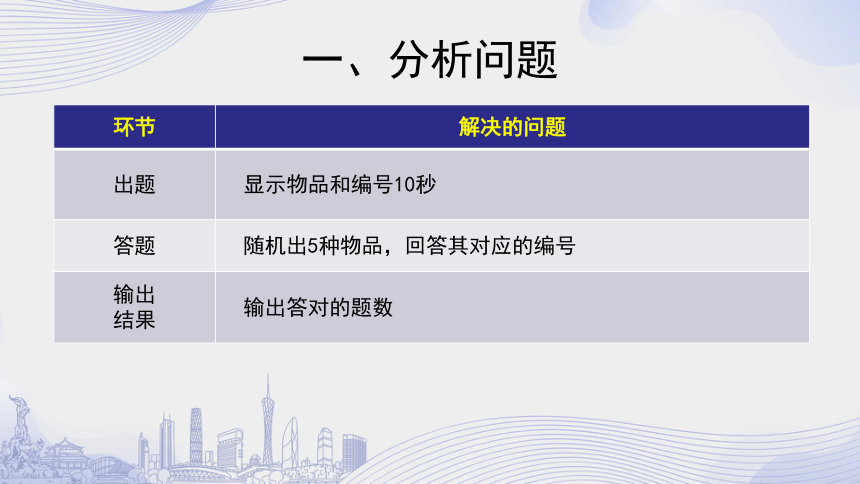 一、分析问题

| 环节 | 解决的问题 |
|---|---|
| 出题 | 显示物品和编号10秒 |
| 答题 | 随机出5种物品，回答其对应的编号 |
| 输出结果 | 输出答对的题数 |